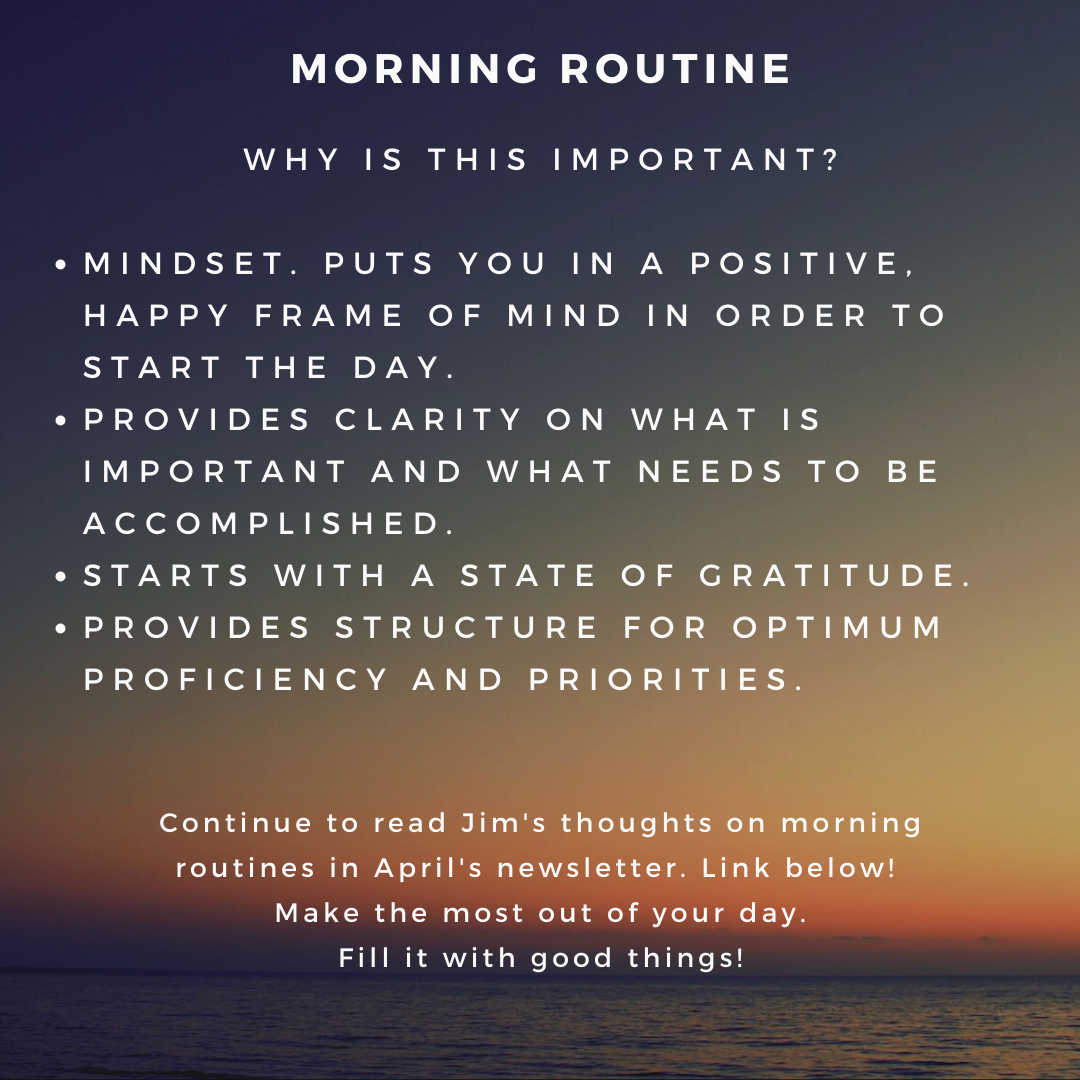 MORNING ROUTINE

WHY IS THIS IMPORTANT?

• MINDSET. PUTS YOU IN A POSITIVE, HAPPY FRAME OF MIND IN ORDER TO START THE DAY.
• PROVIDES CLARITY ON WHAT IS IMPORTANT AND WHAT NEEDS TO BE ACCOMPLISHED.
• STARTS WITH A STATE OF GRATITUDE.
• PROVIDES STRUCTURE FOR OPTIMUM PROFICIENCY AND PRIORITIES.

Continue to read Jim's thoughts on morning routines in April's newsletter. Link below!
Make the most out of your day.
Fill it with good things!